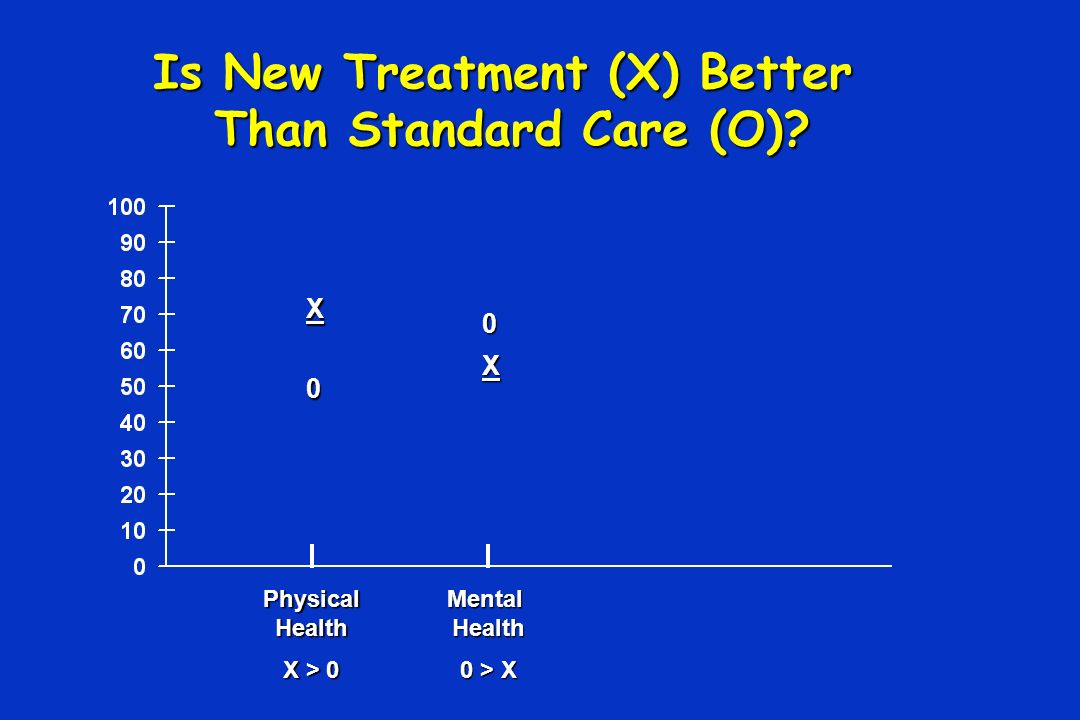 Is New Treatment (X) Better Than Standard Care (O)?

100
90
80
70
60
50
40
30
20
10
0

X
0

0
X

Physical Health
X > 0

Mental Health
0 > X